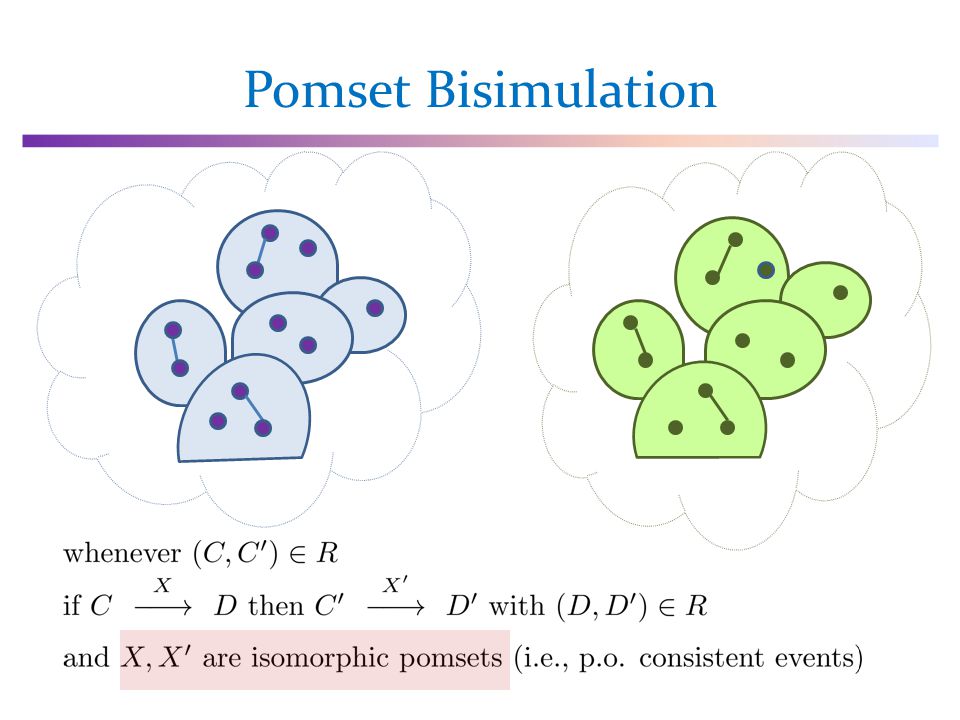 Pomset Bisimulation

whenever $(C, C') \in R$

if $C \xrightarrow{X} D$ then $C' \xrightarrow{X'} D'$ with $(D, D') \in R$

and $X, X'$ are isomorphic pomsets (i.e., p.o. consistent events)